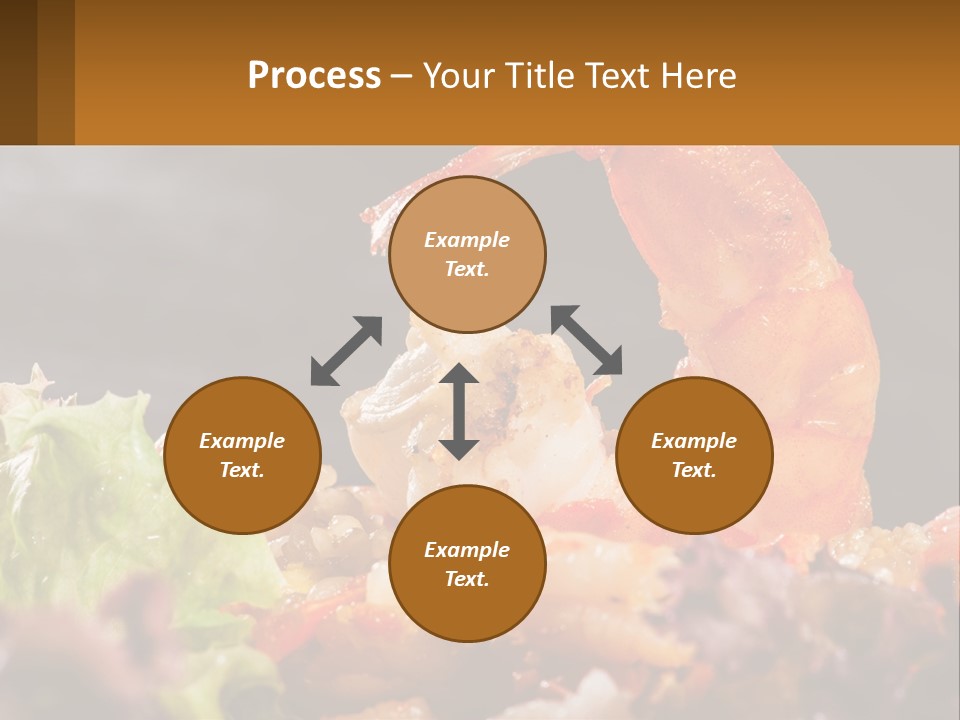 Process – Your Title Text Here

Example Text.

Example Text.

Example Text.

Example Text.